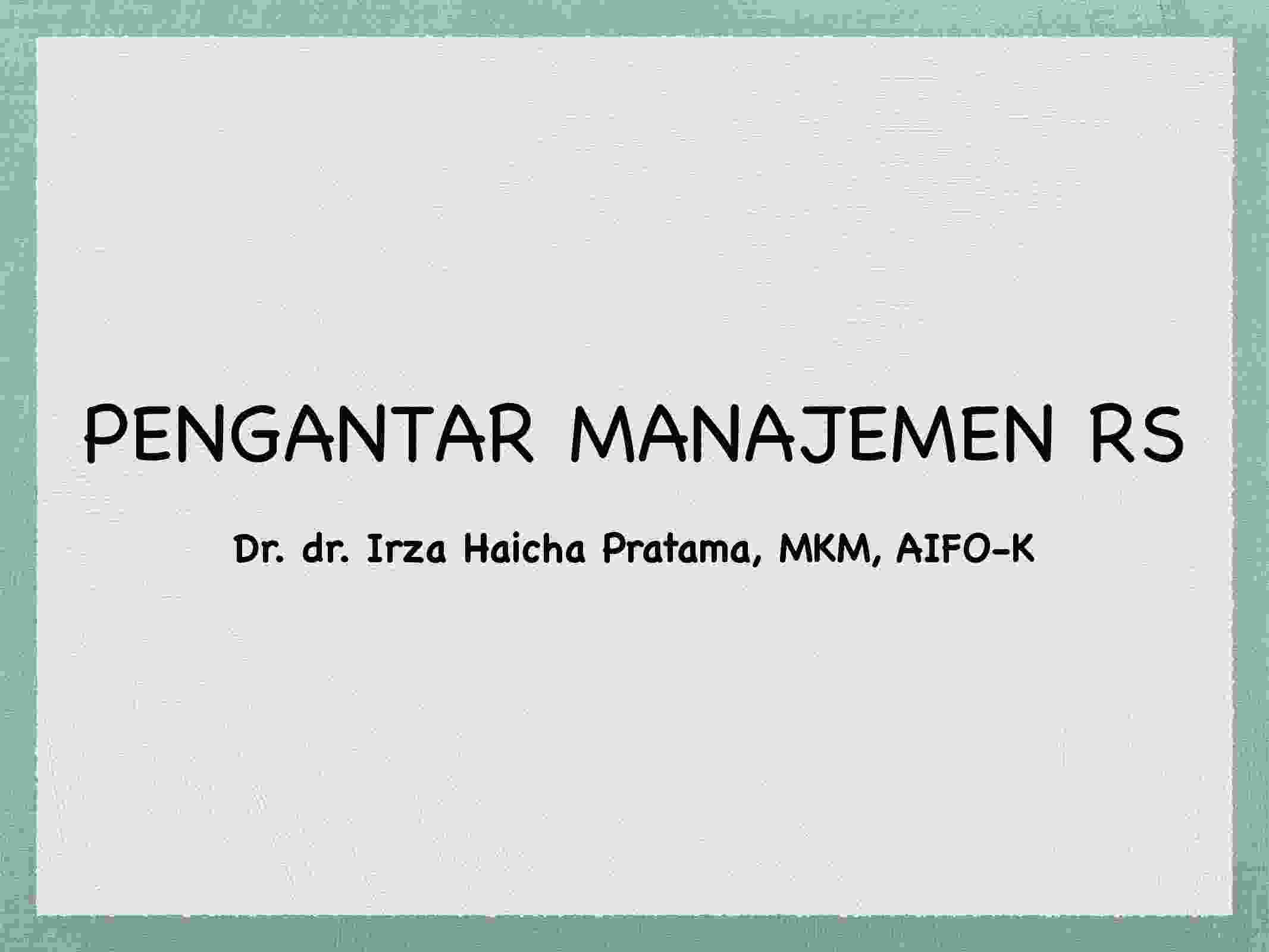 PENGANTAR MANAJEMEN RS

Dr. dr. Irza Haicha Pratama, MKM, AIFO-K